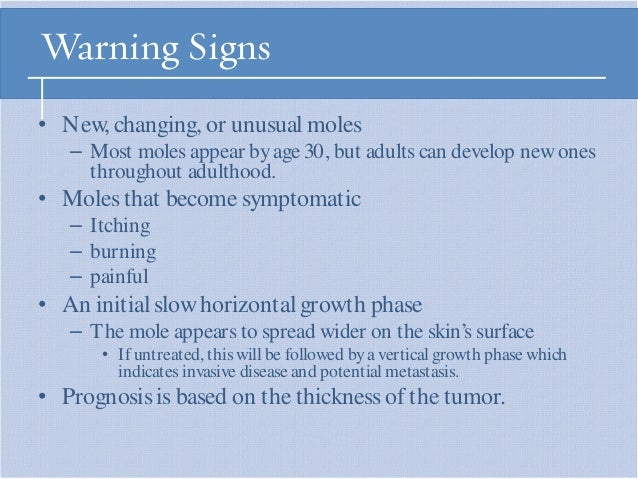 Warning Signs

• New, changing, or unusual moles
– Most moles appear by age 30, but adults can develop new ones throughout adulthood.
• Moles that become symptomatic
– Itching
– burning
– painful
• An initial slow horizontal growth phase
– The mole appears to spread wider on the skin's surface
• If untreated, this will be followed by a vertical growth phase which indicates invasive disease and potential metastasis.
• Prognosis is based on the thickness of the tumor.